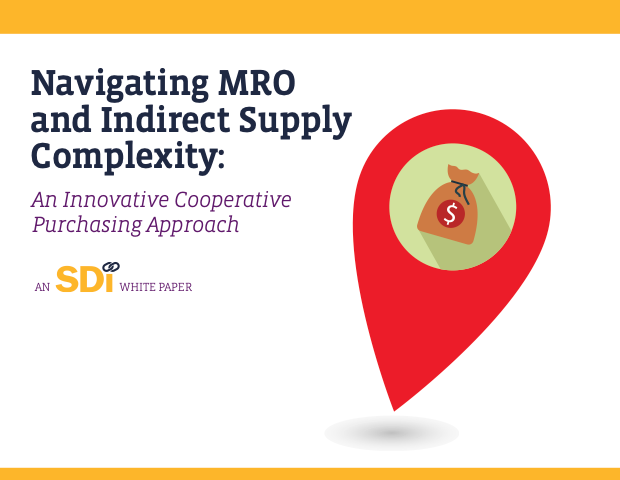 Navigating MRO and Indirect Supply Complexity:

An Innovative Cooperative Purchasing Approach

AN SDI WHITE PAPER

$